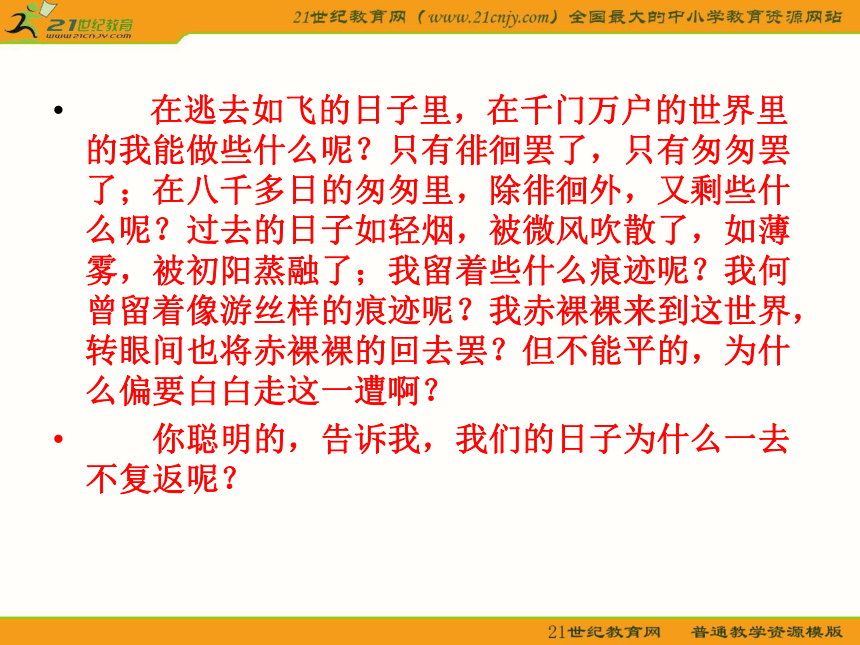 21世纪教育
www.21cnjy.com

21世纪教育网（www.21cnjy.com）全国最大的中小学教育资源网站

• 在逃去如飞的日子里，在千门万户的世界里的我能做些什么呢？只有徘徊罢了，只有匆匆罢了；在八千多日的匆匆里，除徘徊外，又剩些什么呢？过去的日子如轻烟，被微风吹散了，如薄雾，被初阳蒸融了；我留着些什么痕迹呢？我何曾留着像游丝样的痕迹呢？我赤裸裸来到这世界，转眼间也将赤裸裸的回去罢？但不能平的，为什么偏要白白走这一遭啊？

• 你聪明的，告诉我，我们的日子为什么一去不复返呢？

21世纪教育网 普通教学资源模版